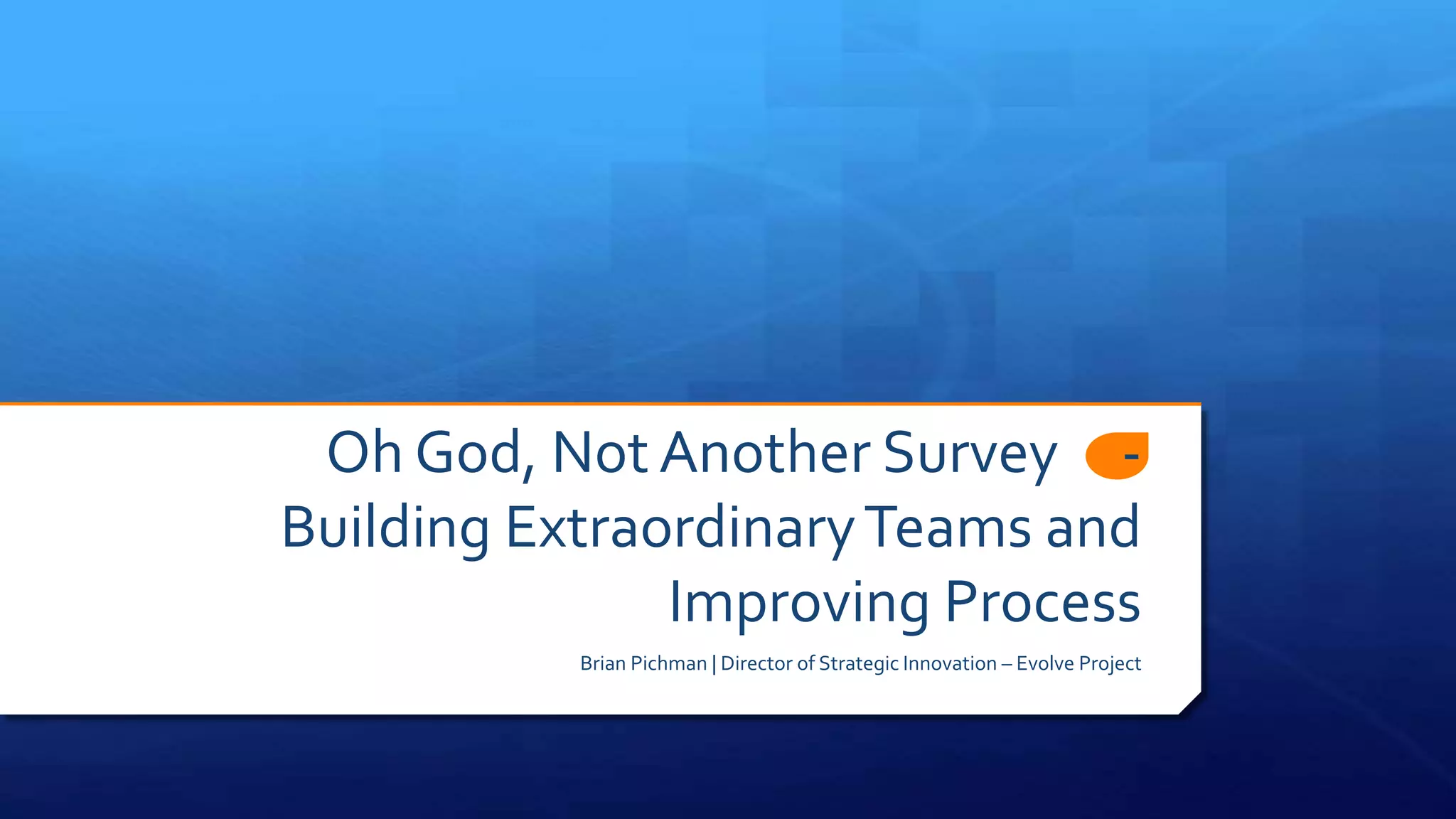 Oh God, Not Another Survey - Building Extraordinary Teams and Improving Process

Brian Pichman | Director of Strategic Innovation – Evolve Project